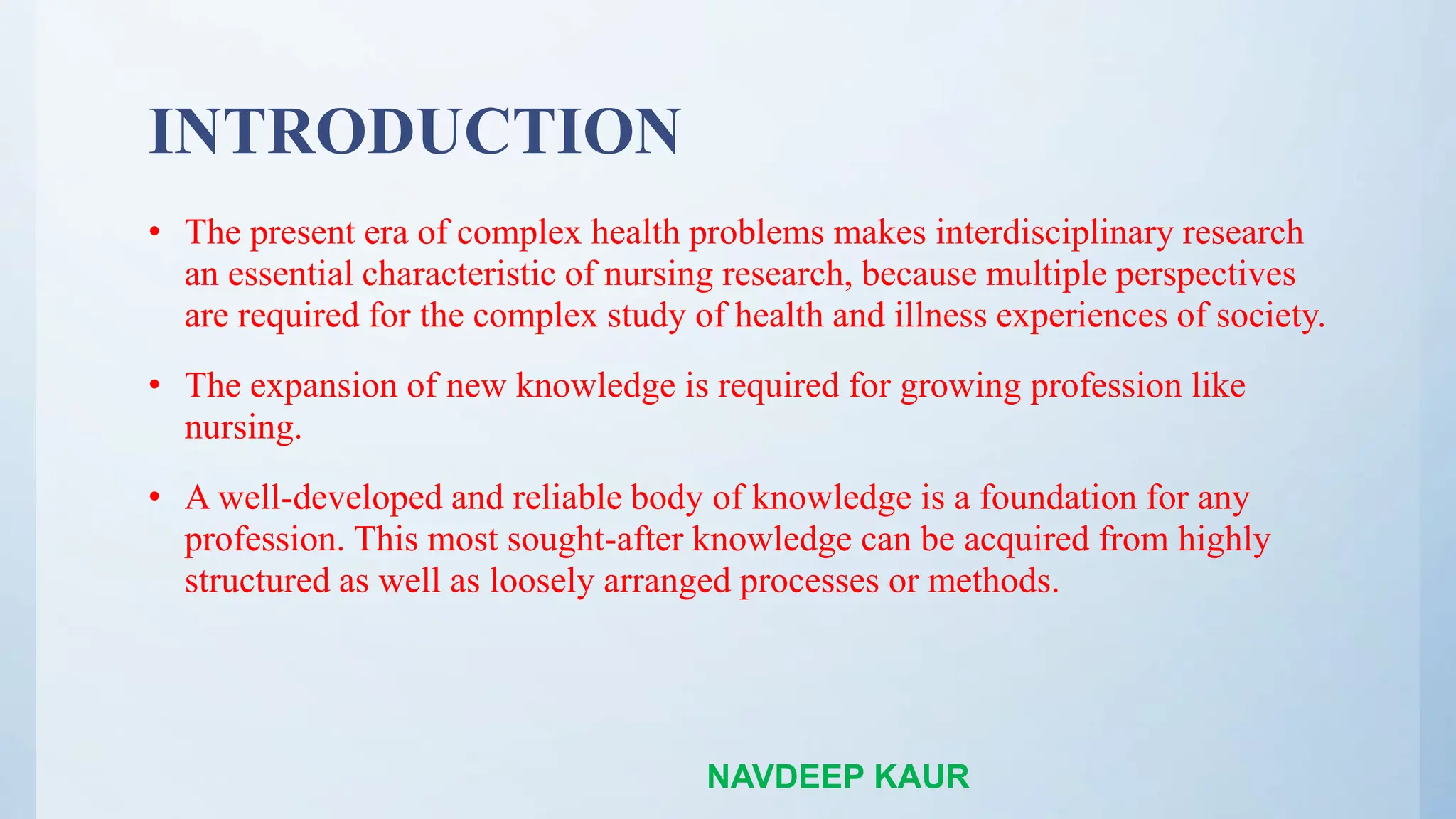 INTRODUCTION

• The present era of complex health problems makes interdisciplinary research an essential characteristic of nursing research, because multiple perspectives are required for the complex study of health and illness experiences of society.

• The expansion of new knowledge is required for growing profession like nursing.

• A well-developed and reliable body of knowledge is a foundation for any profession. This most sought-after knowledge can be acquired from highly structured as well as loosely arranged processes or methods.

NAVDEEP KAUR